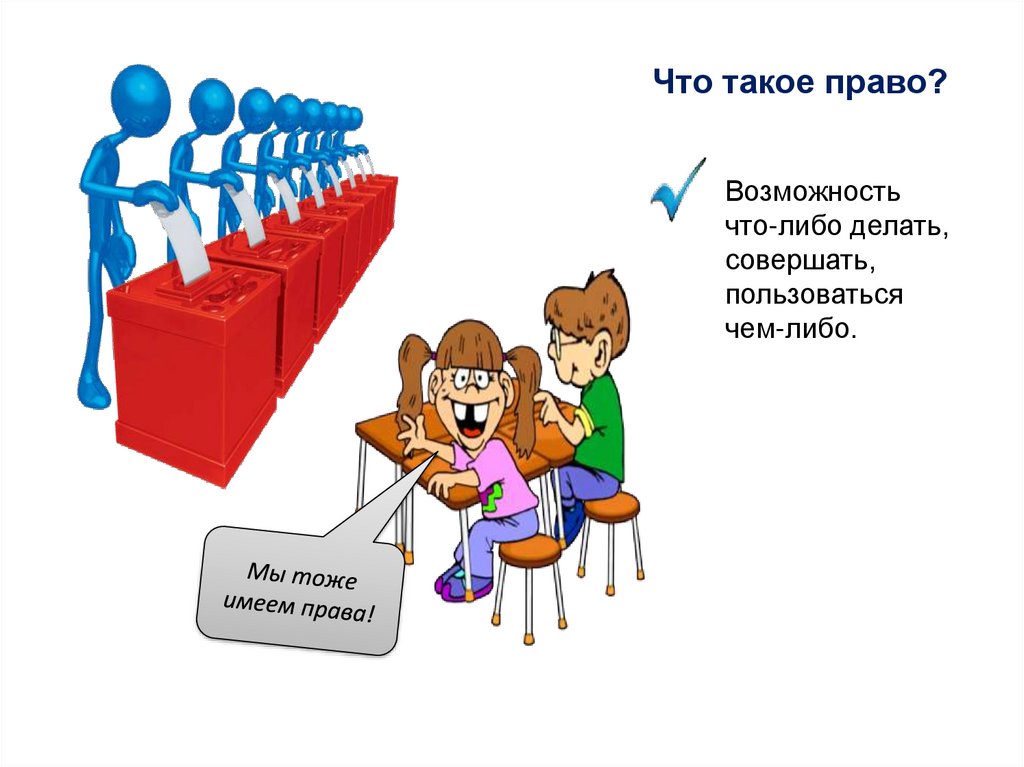 Что такое право?

Возможность что-либо делать, совершать, пользоваться чем-либо.

Мы тоже имеем права!